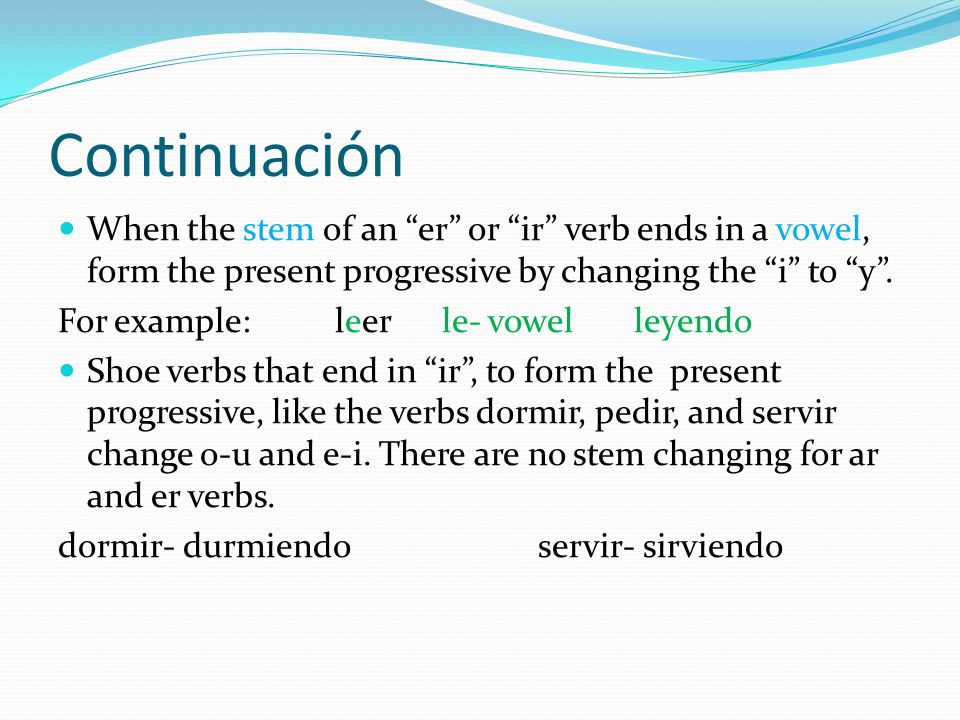 Continuación

When the stem of an “er” or “ir” verb ends in a vowel, form the present progressive by changing the “i” to “y”.

For example: leer le- vowel leyendo

Shoe verbs that end in “ir”, to form the present progressive, like the verbs dormir, pedir, and servir change o-u and e-i. There are no stem changing for ar and er verbs.

dormir- durmiendo servir- sirviendo